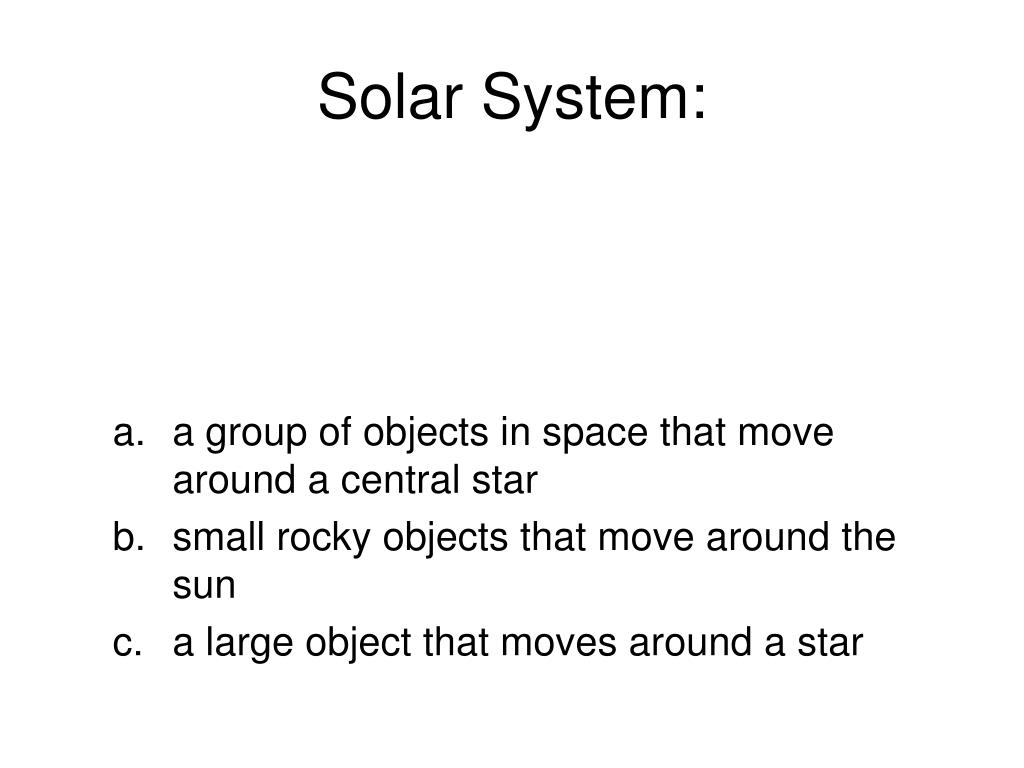 Solar System:

a. a group of objects in space that move around a central star
b. small rocky objects that move around the sun
c. a large object that moves around a star